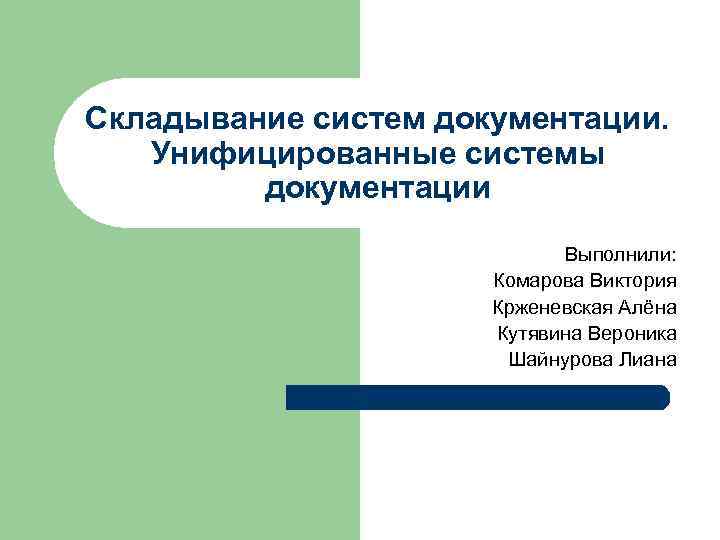 Складывание систем документации. Унифицированные системы документации

Выполнили:
Комарова Виктория
Крженевская Алёна
Кутявина Вероника
Шайнурова Лиана